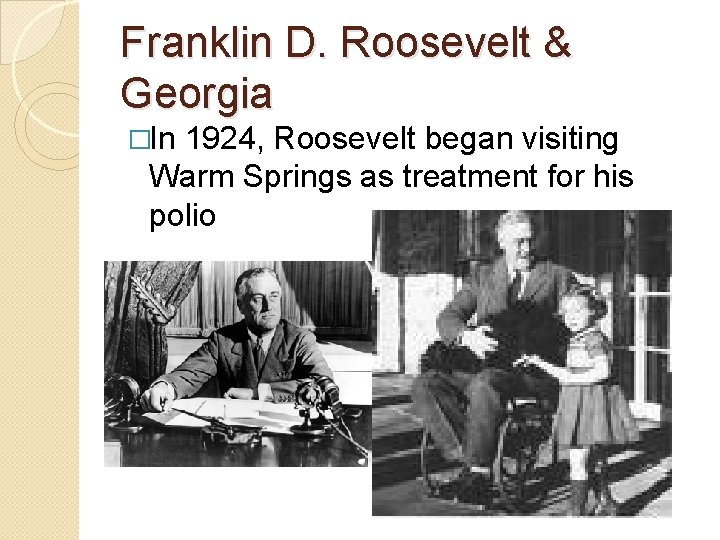 Franklin D. Roosevelt & Georgia

□In 1924, Roosevelt began visiting Warm Springs as treatment for his polio